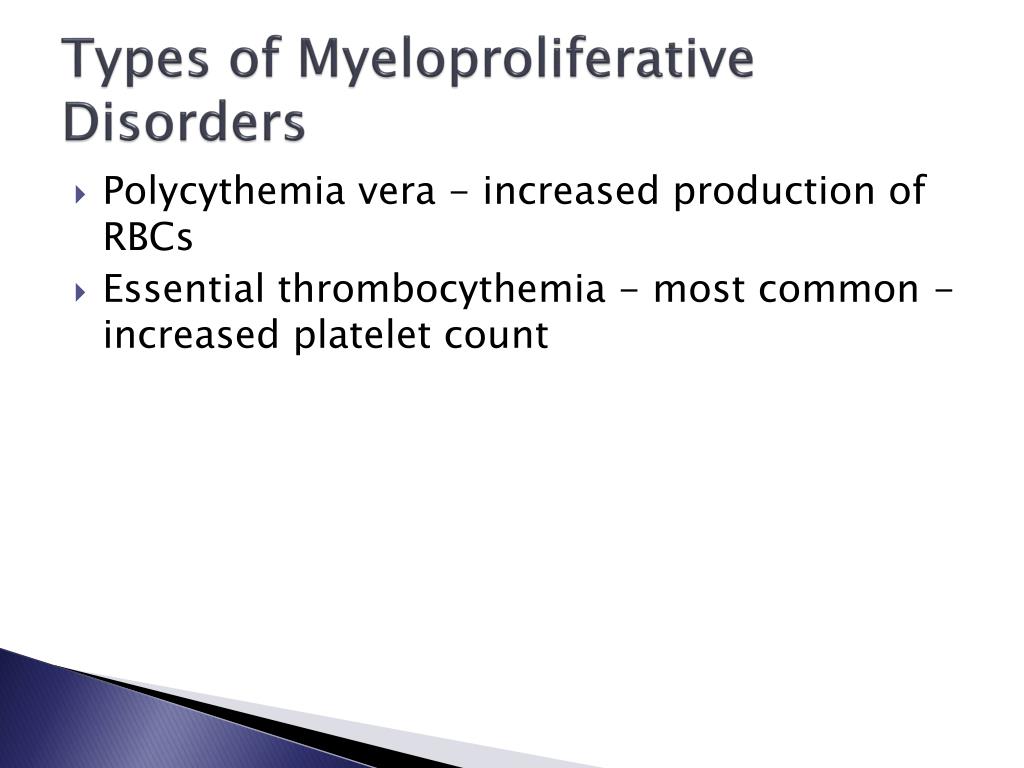 Types of Myeloproliferative Disorders

Polycythemia vera - increased production of RBCs

Essential thrombocythemia - most common - increased platelet count